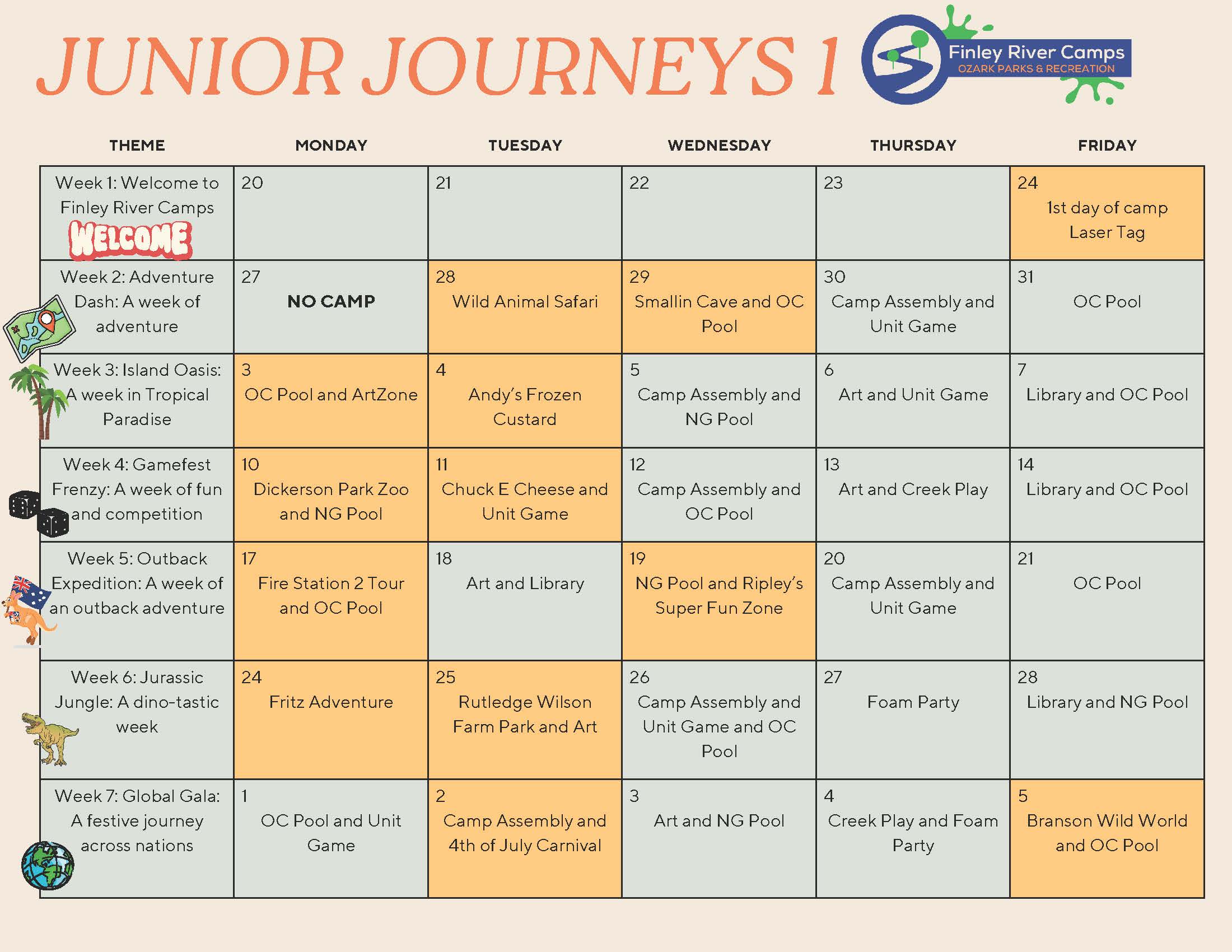 JUNIOR JOURNEYS 1

Finley River Camps
OZARK PARKS & RECREATION

| THEME | MONDAY | TUESDAY | WEDNESDAY | THURSDAY | FRIDAY |
|---|---|---|---|---|---|
| Week 1: Welcome to Finley River Camps WELCOME | 20 | 21 | 22 | 23 | 24 1st day of camp Laser Tag |
| Week 2: Adventure Dash: A week of adventure | 27 NO CAMP | 28 Wild Animal Safari | 29 Smallin Cave and OC Pool | 30 Camp Assembly and Unit Game | 31 OC Pool |
| Week 3: Island Oasis: A week in Tropical Paradise | 3 OC Pool and ArtZone | 4 Andy's Frozen Custard | 5 Camp Assembly and NG Pool | 6 Art and Unit Game | 7 Library and OC Pool |
| Week 4: Gamefest Frenzy: A week of fun and competition | 10 Dickerson Park Zoo and NG Pool | 11 Chuck E Cheese and Unit Game | 12 Camp Assembly and OC Pool | 13 Art and Creek Play | 14 Library and OC Pool |
| Week 5: Outback Expedition: A week of an outback adventure | 17 Fire Station 2 Tour and OC Pool | 18 Art and Library | 19 NG Pool and Ripley's Super Fun Zone | 20 Camp Assembly and Unit Game | 21 OC Pool |
| Week 6: Jurassic Jungle: A dino-tastic week | 24 Fritz Adventure | 25 Rutledge Wilson Farm Park and Art | 26 Camp Assembly and Unit Game and OC Pool | 27 Foam Party | 28 Library and NG Pool |
| Week 7: Global Gala: A festive journey across nations | 1 OC Pool and Unit Game | 2 Camp Assembly and 4th of July Carnival | 3 Art and NG Pool | 4 Creek Play and Foam Party | 5 Branson Wild World and OC Pool |